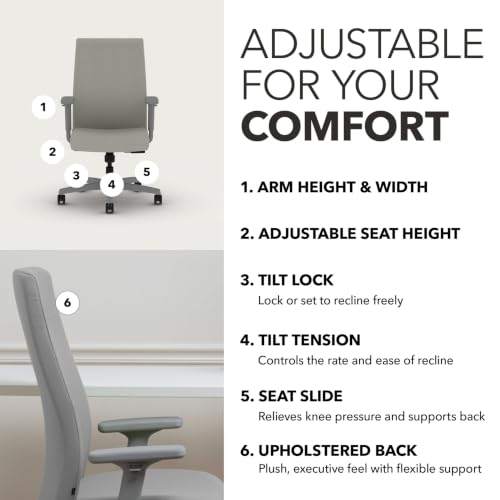 1

2

3

4

5

6

ADJUSTABLE FOR YOUR COMFORT

1. ARM HEIGHT & WIDTH

2. ADJUSTABLE SEAT HEIGHT

3. TILT LOCK
Lock or set to recline freely

4. TILT TENSION
Controls the rate and ease of recline

5. SEAT SLIDE
Relieves knee pressure and supports back

6. UPHOLSTERED BACK
Plush, executive feel with flexible support